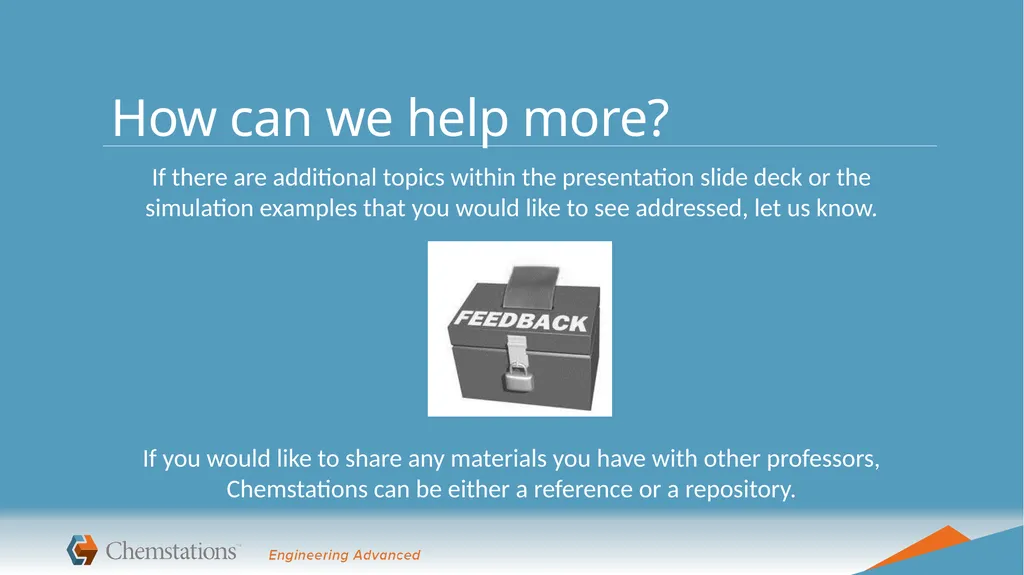 How can we help more?

If there are additional topics within the presentation slide deck or the simulation examples that you would like to see addressed, let us know.

FEEDBACK

If you would like to share any materials you have with other professors, Chemstations can be either a reference or a repository.

Chemstations™ Engineering Advanced